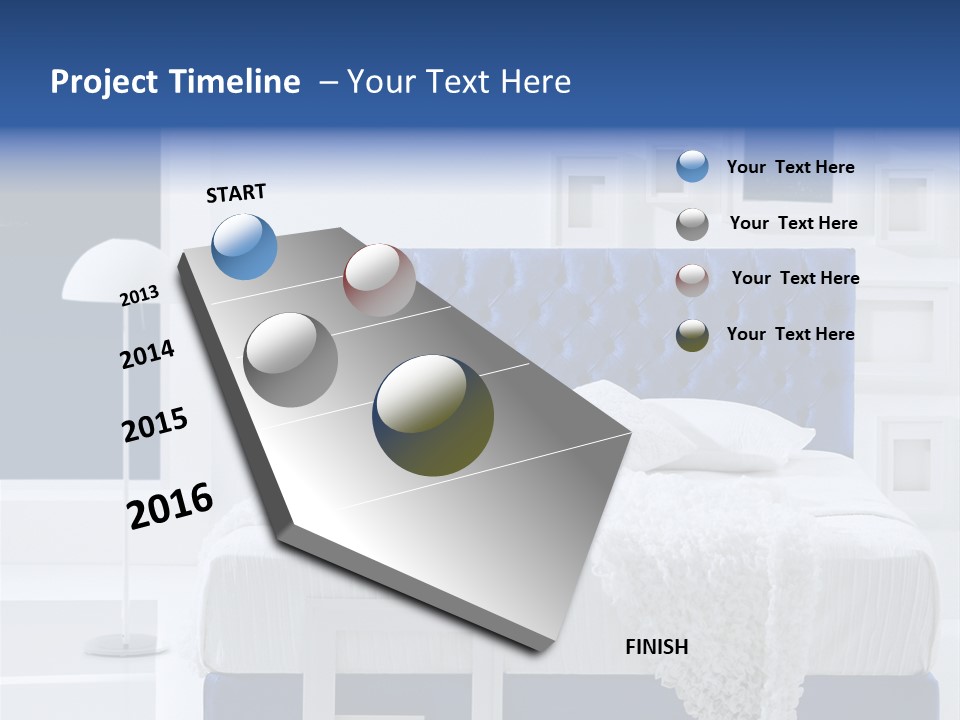 Project Timeline – Your Text Here

START

2013

2014

2015

2016

FINISH

Your Text Here

Your Text Here

Your Text Here

Your Text Here